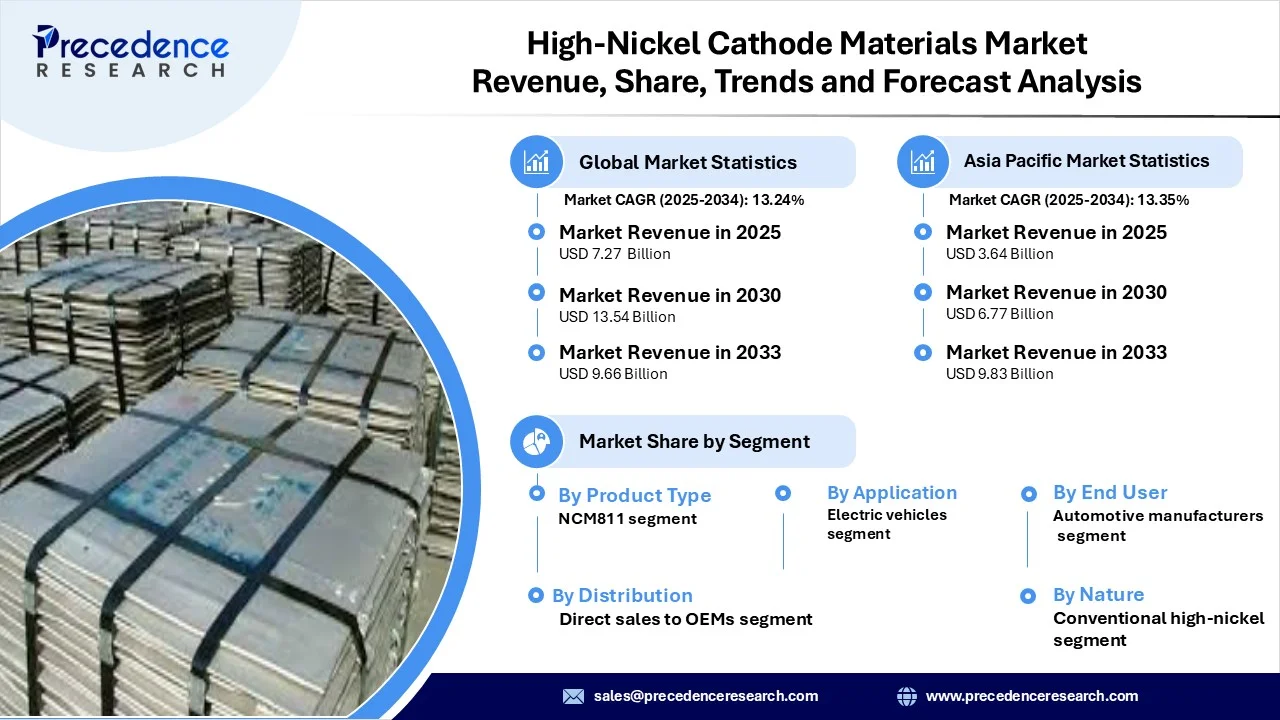 Precedence RESEARCH

High-Nickel Cathode Materials Market Revenue, Share, Trends and Forecast Analysis

Global Market Statistics

Market CAGR (2025-2034): 13.24%

Market Revenue in 2025
USD 7.27 Billion

Market Revenue in 2030
USD 13.54 Billion

Market Revenue in 2033
USD 9.66 Billion

Asia Pacific Market Statistics

Market CAGR (2025-2034): 13.35%

Market Revenue in 2025
USD 3.64 Billion

Market Revenue in 2030
USD 6.77 Billion

Market Revenue in 2033
USD 9.83 Billion

Market Share by Segment

By Product Type
NCM811 segment

By Application
Electric vehicles segment

By End User
Automotive manufacturers segment

By Distribution
Direct sales to OEMs segment

By Nature
Conventional high-nickel segment

sales@precedenceresearch.com

www.precedenceresearch.com